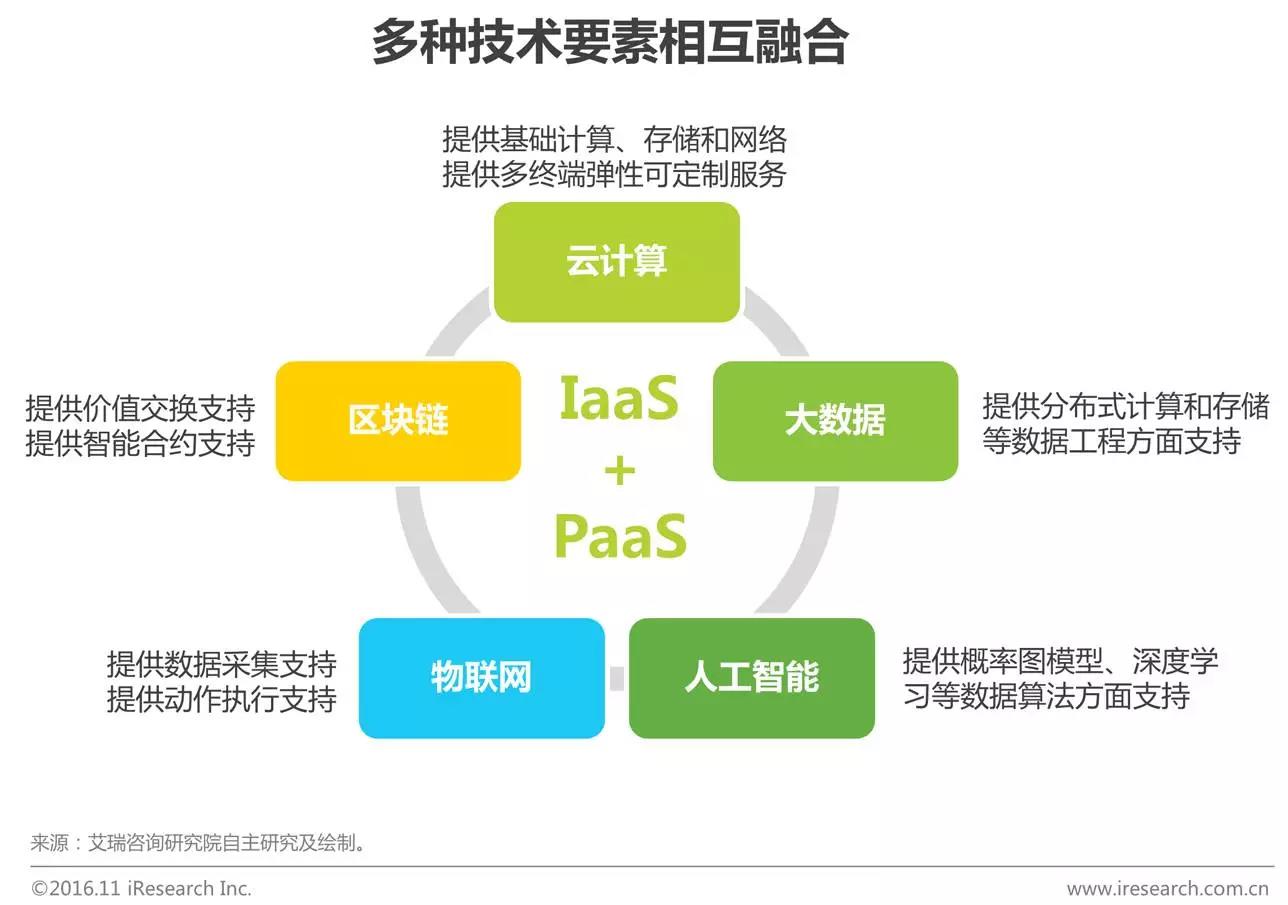 多种技术要素相互融合

提供基础计算、存储和网络
提供多终端弹性可定制服务

云计算

提供价值交换支持
提供智能合约支持

区块链

IaaS
+
PaaS

大数据

提供分布式计算和存储等数据工程方面支持

提供数据采集支持
提供动作执行支持

物联网

人工智能

提供概率图模型、深度学习等数据算法方面支持

来源：艾瑞咨询研究院自主研究及绘制。

©2016.11 iResearch Inc.

www.iresearch.com.cn